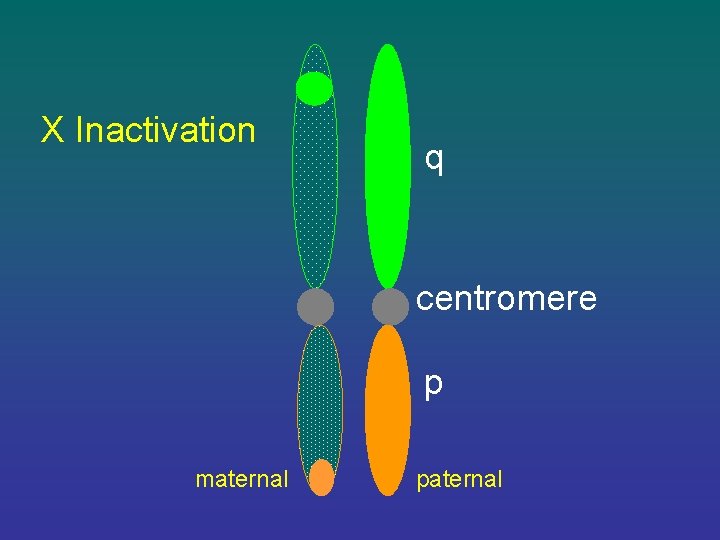 X Inactivation

q

centromere

p

maternal

paternal